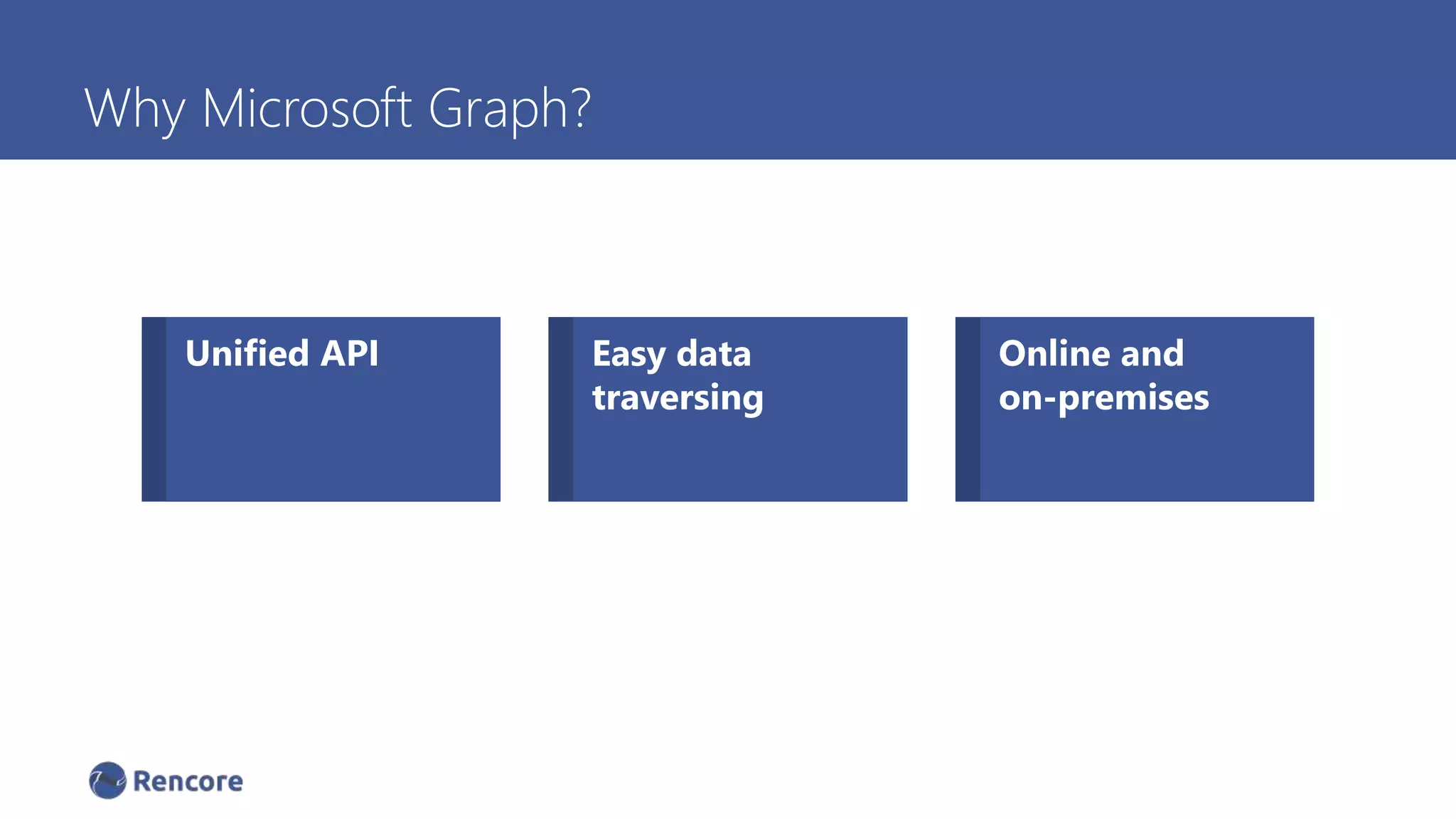 Why Microsoft Graph?

Unified API

Easy data traversing

Online and on-premises

Rencore